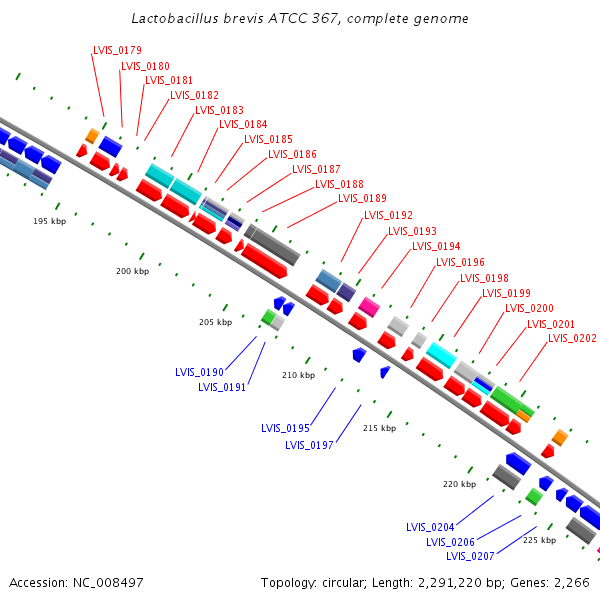 Lactobacillus brevis ATCC 367, complete genome

LVIS_0179
LVIS_0180
LVIS_0181
LVIS_0182
LVIS_0183
LVIS_0184
LVIS_0185
LVIS_0186
LVIS_0187
LVIS_0188
LVIS_0189
LVIS_0192
LVIS_0193
LVIS_0194
LVIS_0196
LVIS_0198
LVIS_0199
LVIS_0200
LVIS_0201
LVIS_0202

195 kbp
200 kbp
205 kbp
210 kbp
215 kbp
220 kbp
225 kbp

LVIS_0190
LVIS_0191
LVIS_0195
LVIS_0197
LVIS_0204
LVIS_0206
LVIS_0207

Accession: NC_008497

Topology: circular; Length: 2,291,220 bp; Genes: 2,266